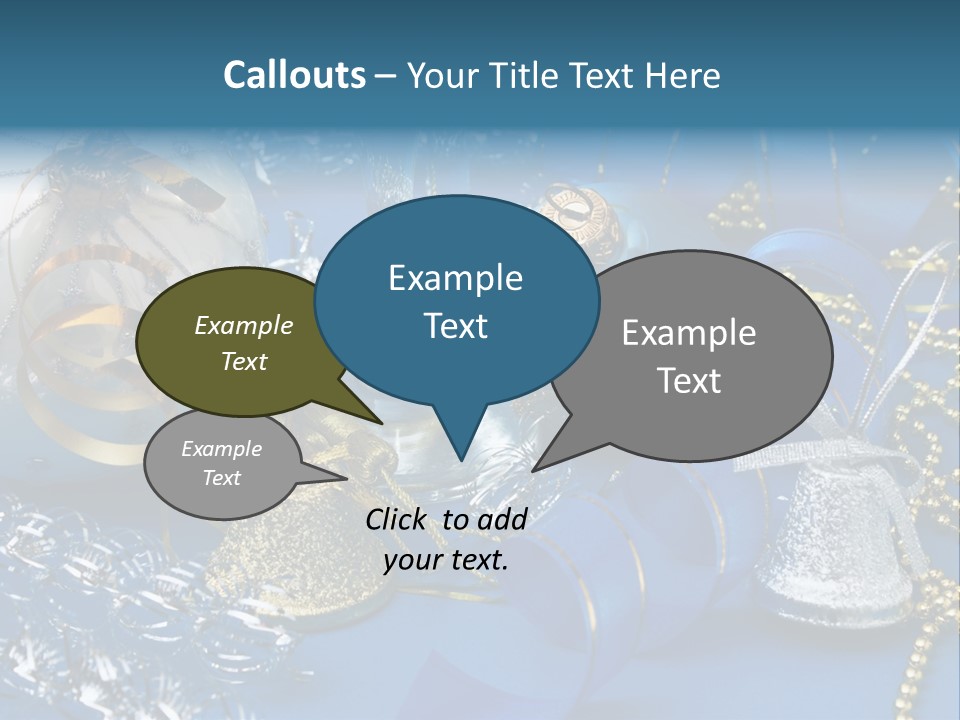 Callouts – Your Title Text Here

Example Text

Example Text

Example Text

Example Text

Click to add your text.